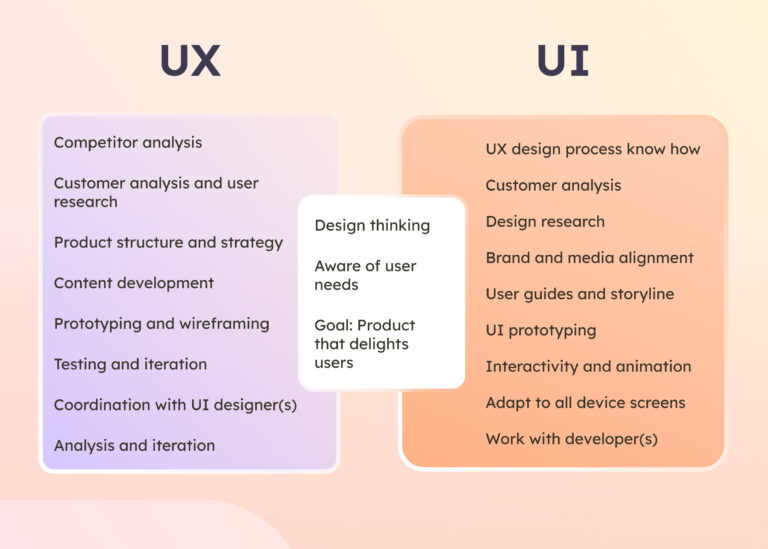 UX

Competitor analysis

Customer analysis and user research

Product structure and strategy

Content development

Prototyping and wireframing

Testing and iteration

Coordination with UI designer(s)

Analysis and iteration

Design thinking

Aware of user needs

Goal: Product that delights users

UI

UX design process know how

Customer analysis

Design research

Brand and media alignment

User guides and storyline

UI prototyping

Interactivity and animation

Adapt to all device screens

Work with developer(s)